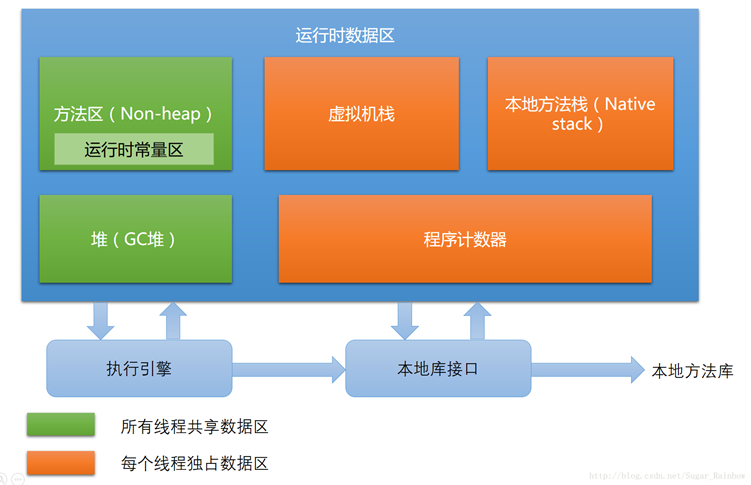 运行时数据区

方法区（Non-heap）

运行时常量区

虚拟机栈

本地方法栈（Native stack）

堆（GC堆）

程序计数器

执行引擎

本地库接口

本地方法库

所有线程共享数据区

每个线程独占数据区

http://blog.csdn.net/Sugar_Rainbow